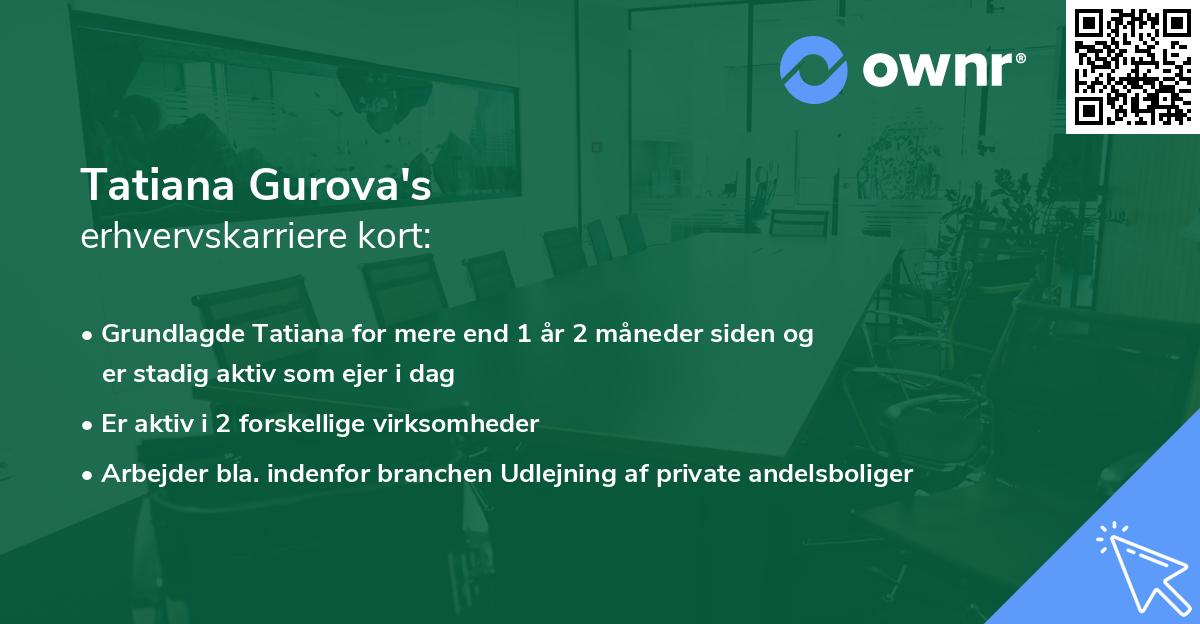 ownr®

Tatiana Gurova's
erhvervskarriere kort:

• Grundlagde Tatiana for mere end 1 år 2 måneder siden og er stadig aktiv som ejer i dag

• Er aktiv i 2 forskellige virksomheder

• Arbejder bla. indenfor branchen Udlejning af private andelsboliger